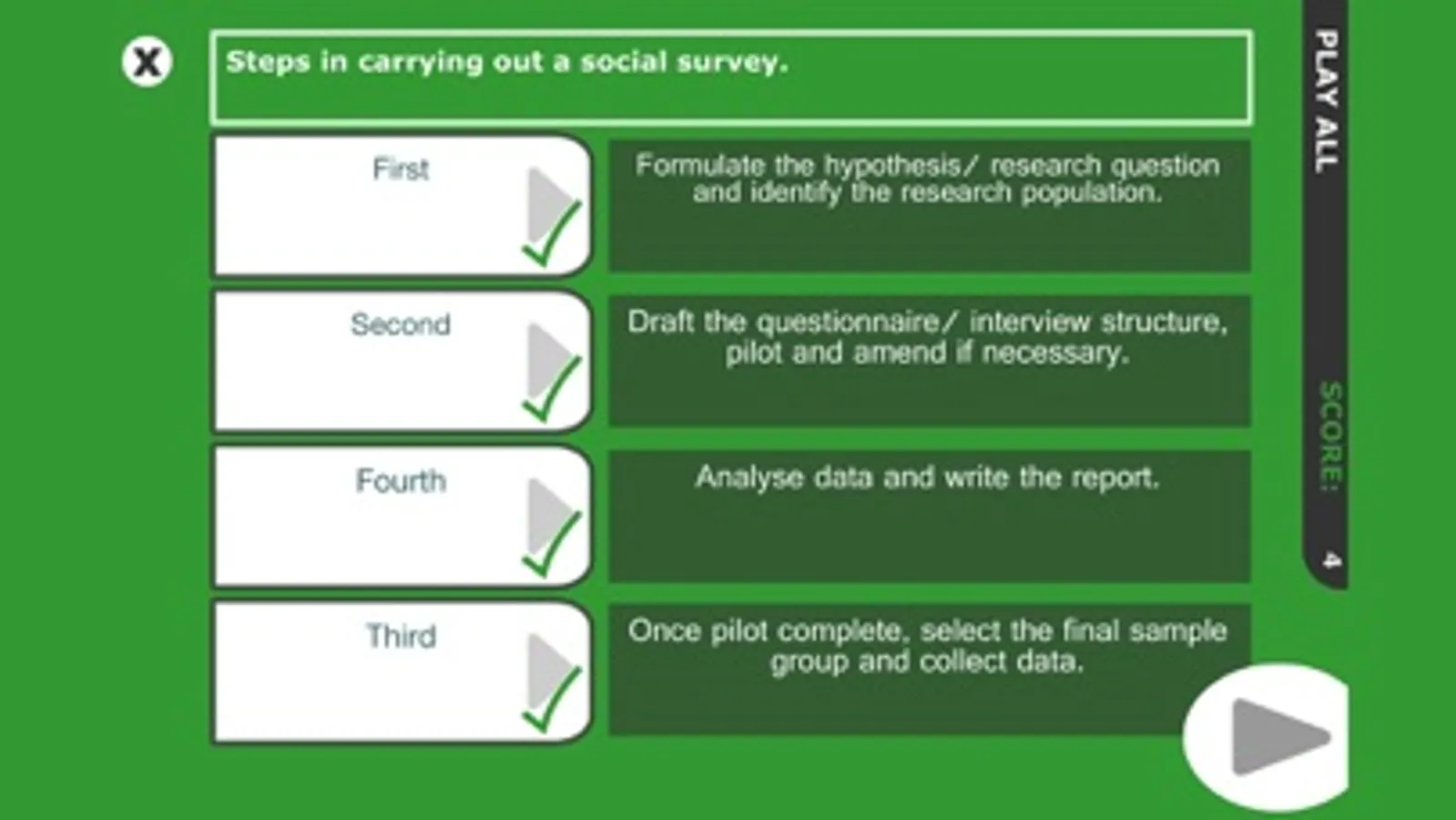 X

Steps in carrying out a social survey.

First

Formulate the hypothesis/ research question and identify the research population.

Second

Draft the questionnaire/ interview structure, pilot and amend if necessary.

Fourth

Analyse data and write the report.

Third

Once pilot complete, select the final sample group and collect data.

PLAY ALL

SCORE: 4